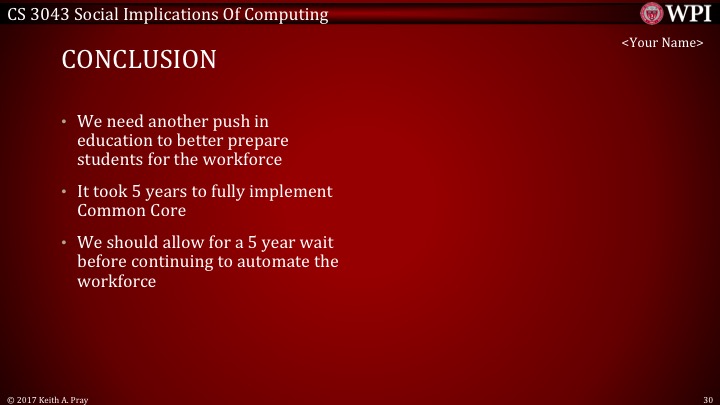 CS 3043 Social Implications Of Computing

WPI

<Your Name>

CONCLUSION

• We need another push in education to better prepare students for the workforce

• It took 5 years to fully implement Common Core

• We should allow for a 5 year wait before continuing to automate the workforce

© 2017 Keith A. Pray

30